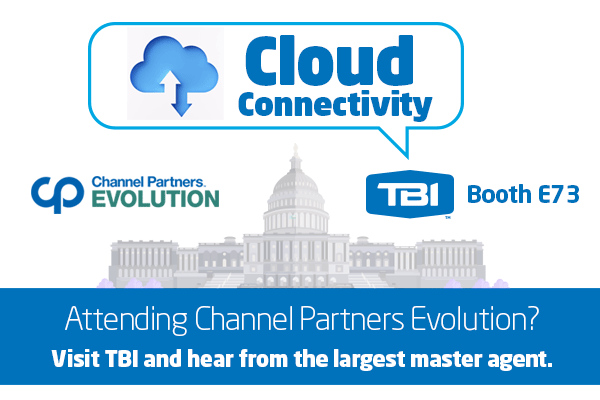 Cloud Connectivity

cp Channel Partners. EVOLUTION

TBI™ Booth E73

Attending Channel Partners Evolution?
Visit TBI and hear from the largest master agent.